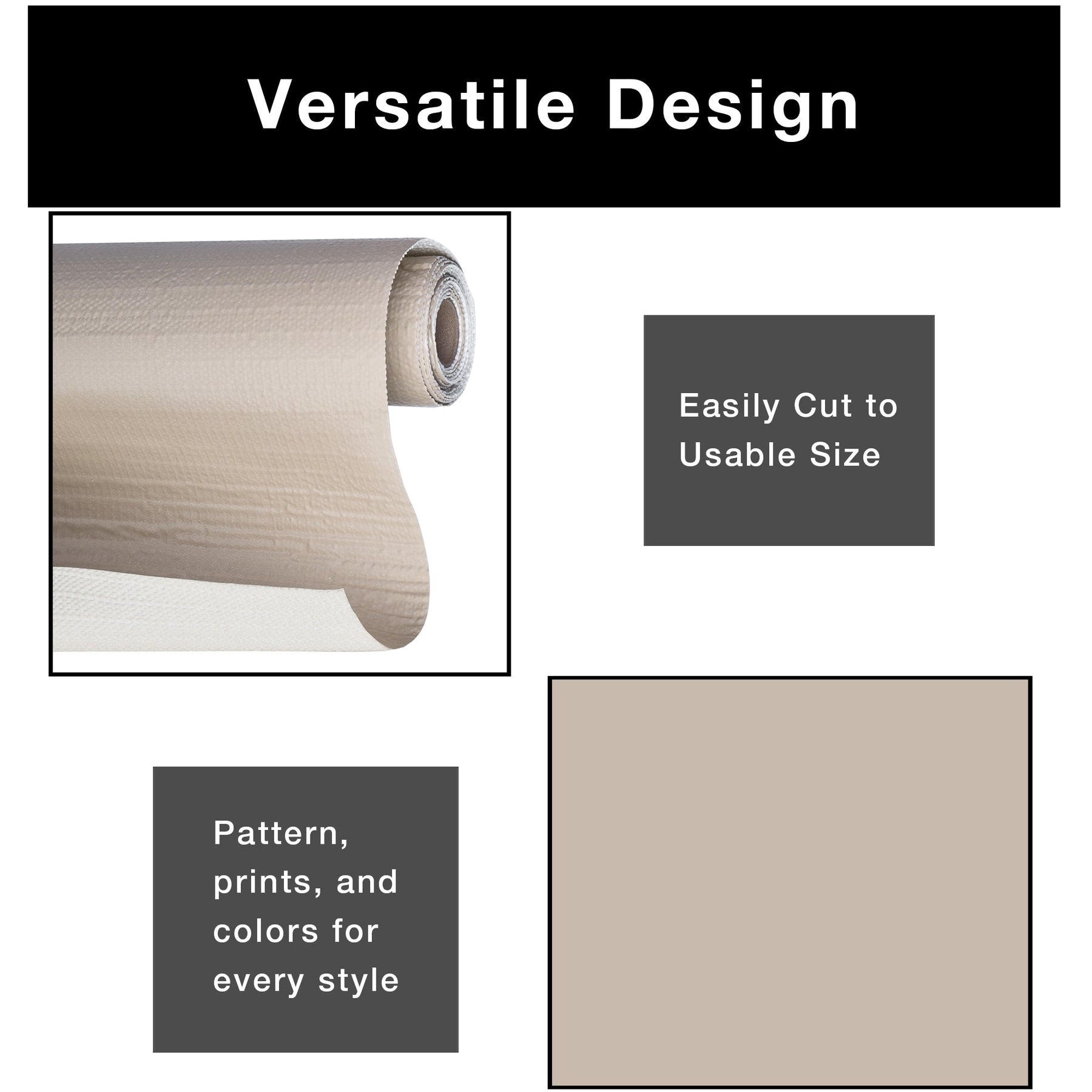 Versatile Design

Easily Cut to Usable Size

Pattern, prints, and colors for every style